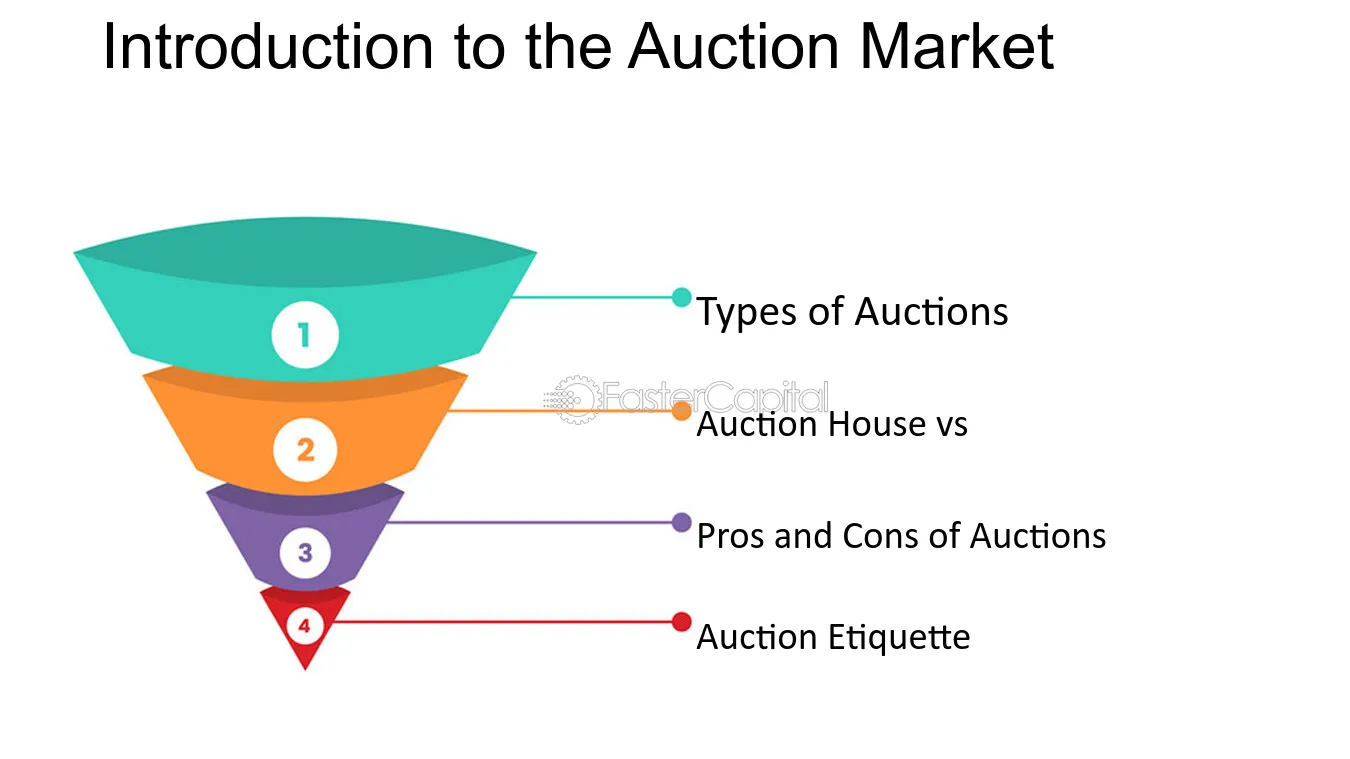 Introduction to the Auction Market

1

Types of Auctions

FasterCapital

2

Auction House vs

3

Pros and Cons of Auctions

4

Auction Etiquette